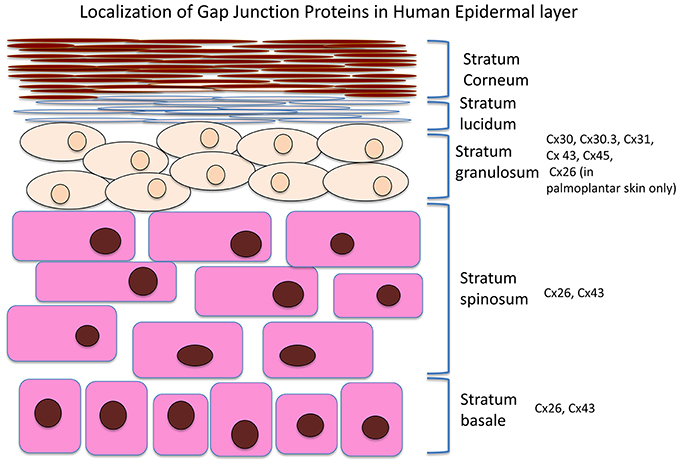 Localization of Gap Junction Proteins in Human Epidermal layer

Stratum Corneum

Stratum lucidum

Stratum granulosum

Cx30, Cx30.3, Cx31, Cx 43, Cx45, Cx26 (in palmoplantar skin only)

Stratum spinosum

Cx26, Cx43

Stratum basale

Cx26, Cx43